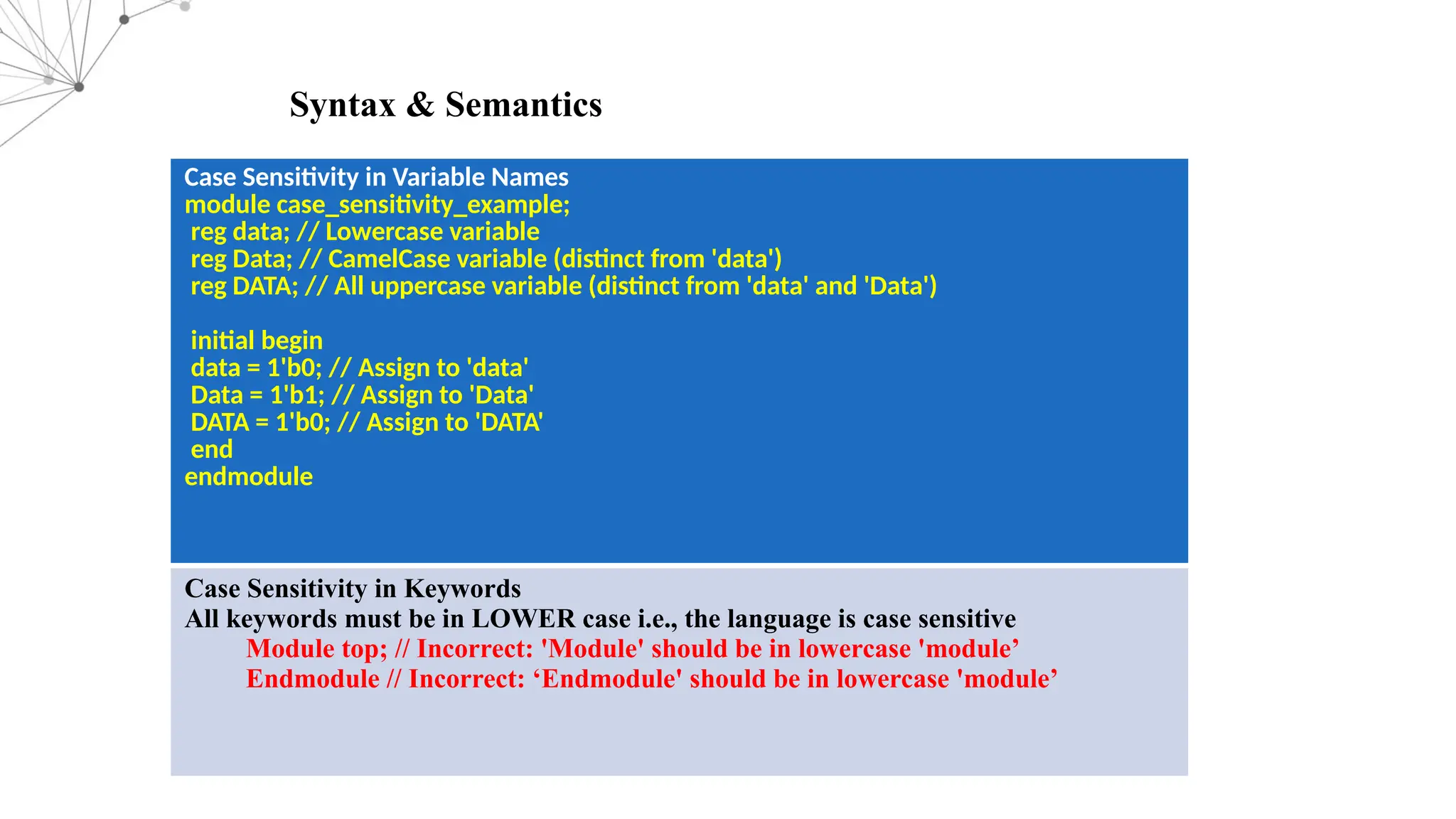 Syntax & Semantics

Case Sensitivity in Variable Names
module case_sensitivity_example;
reg data; // Lowercase variable
reg Data; // CamelCase variable (distinct from 'data')
reg DATA; // All uppercase variable (distinct from 'data' and 'Data')

initial begin
data = 1'b0; // Assign to 'data'
Data = 1'b1; // Assign to 'Data'
DATA = 1'b0; // Assign to 'DATA'
end
endmodule

Case Sensitivity in Keywords
All keywords must be in LOWER case i.e., the language is case sensitive
Module top; // Incorrect: 'Module' should be in lowercase 'module’
Endmodule // Incorrect: ‘Endmodule' should be in lowercase 'module’